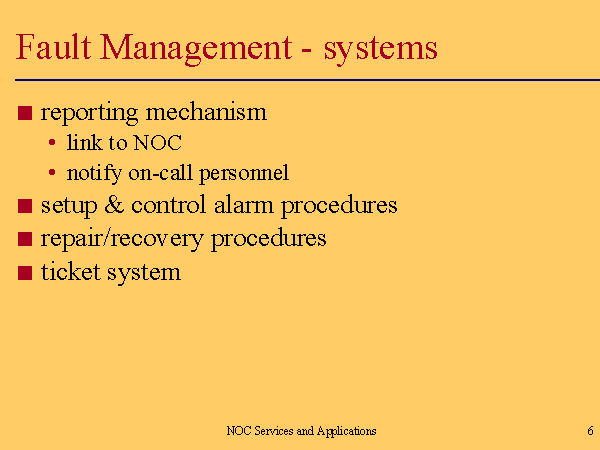 Fault Management - systems

- reporting mechanism
  - link to NOC
  - notify on-call personnel
- setup & control alarm procedures
- repair/recovery procedures
- ticket system

NOC Services and Applications

6